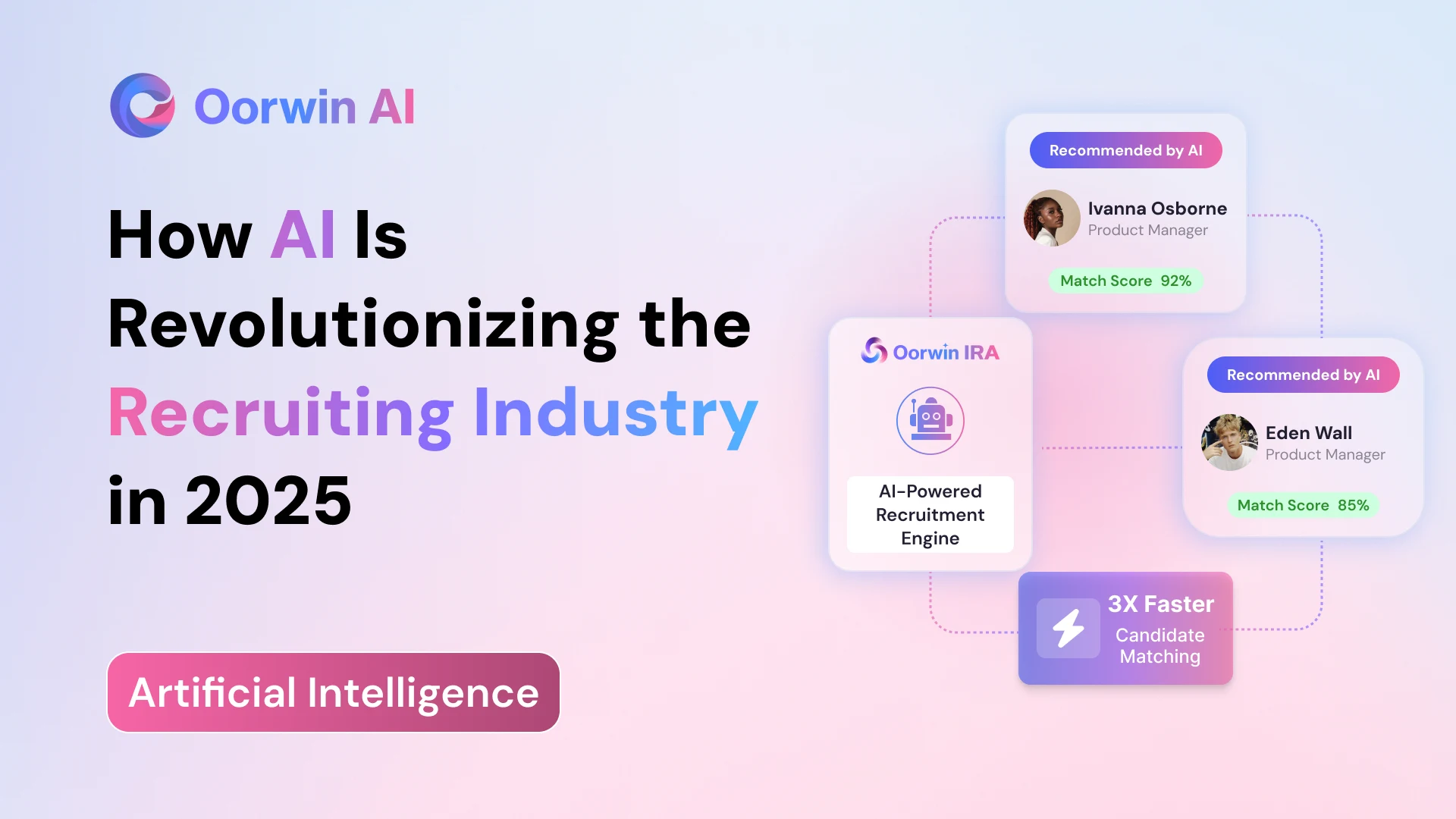 Oorwin AI

How AI Is Revolutionizing the Recruiting Industry in 2025

Artificial Intelligence

Recommended by AI

Ivanna Osborne
Product Manager

Match Score 92%

Oorwin IRA

AI-Powered Recruitment Engine

Recommended by AI

Eden Wall
Product Manager

Match Score 85%

3X Faster
Candidate Matching